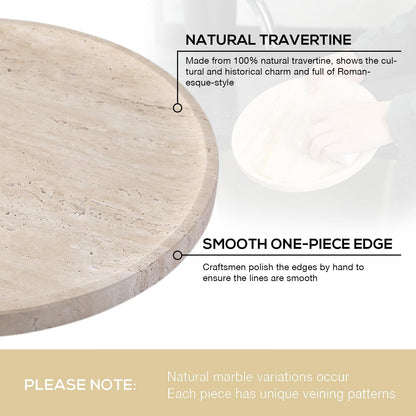 NATURAL TRAVERTINE

Made from 100% natural travertine, shows the cultural and historical charm and full of Romanesque-style

SMOOTH ONE-PIECE EDGE

Craftsmen polish the edges by hand to ensure the lines are smooth

PLEASE NOTE:

Natural marble variations occur
Each piece has unique veining patterns